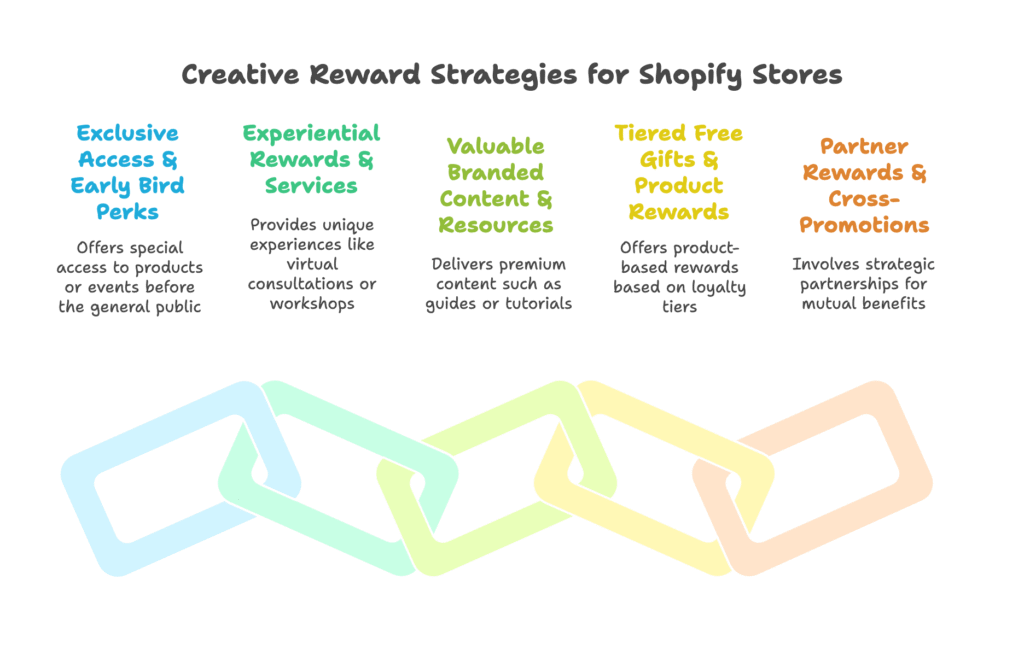 Creative Reward Strategies for Shopify Stores

Exclusive Access & Early Bird Perks

Offers special access to products or events before the general public

Experiential Rewards & Services

Provides unique experiences like virtual consultations or workshops

Valuable Branded Content & Resources

Delivers premium content such as guides or tutorials

Tiered Free Gifts & Product Rewards

Offers product-based rewards based on loyalty tiers

Partner Rewards & Cross-Promotions

Involves strategic partnerships for mutual benefits